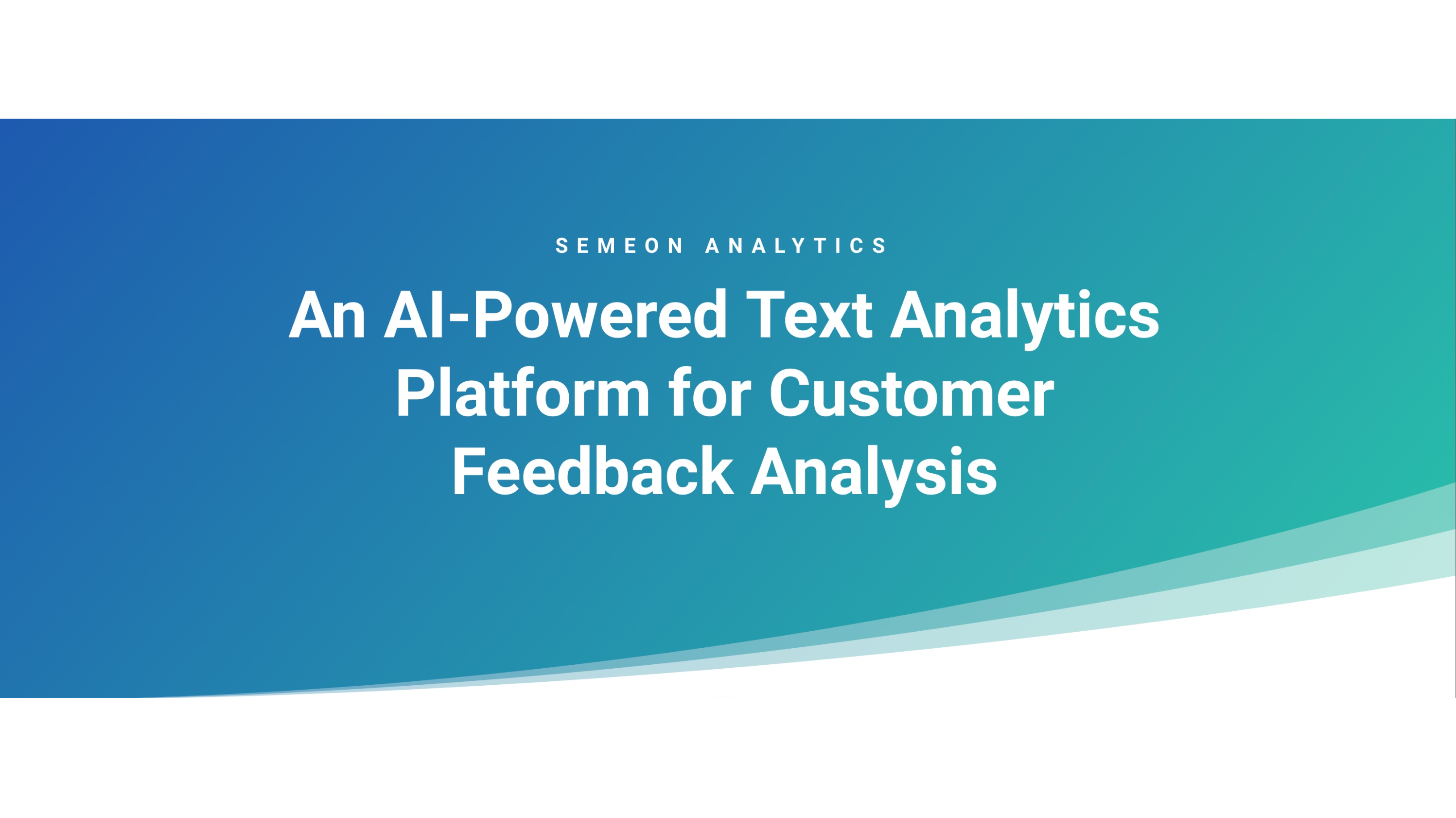 SEMEON ANALYTICS

An AI-Powered Text Analytics Platform for Customer Feedback Analysis